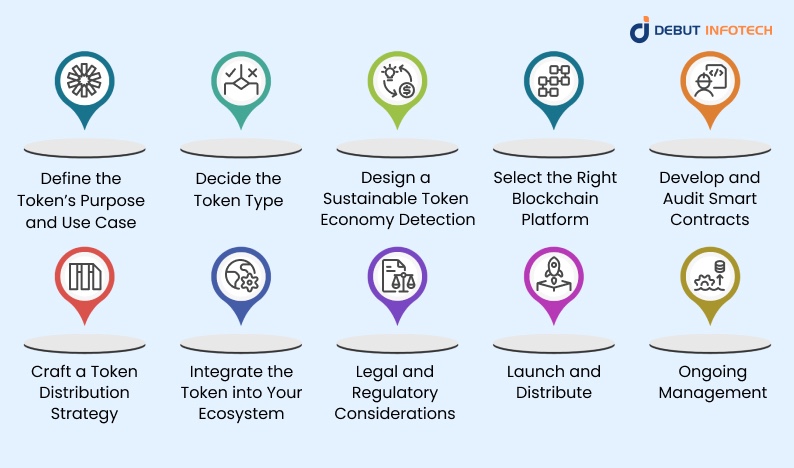 DEBUT INFOTECH

Define the Token's Purpose and Use Case

Decide the Token Type

Design a Sustainable Token Economy Detection

Select the Right Blockchain Platform

Develop and Audit Smart Contracts

Craft a Token Distribution Strategy

Integrate the Token into Your Ecosystem

Legal and Regulatory Considerations

Launch and Distribute

Ongoing Management